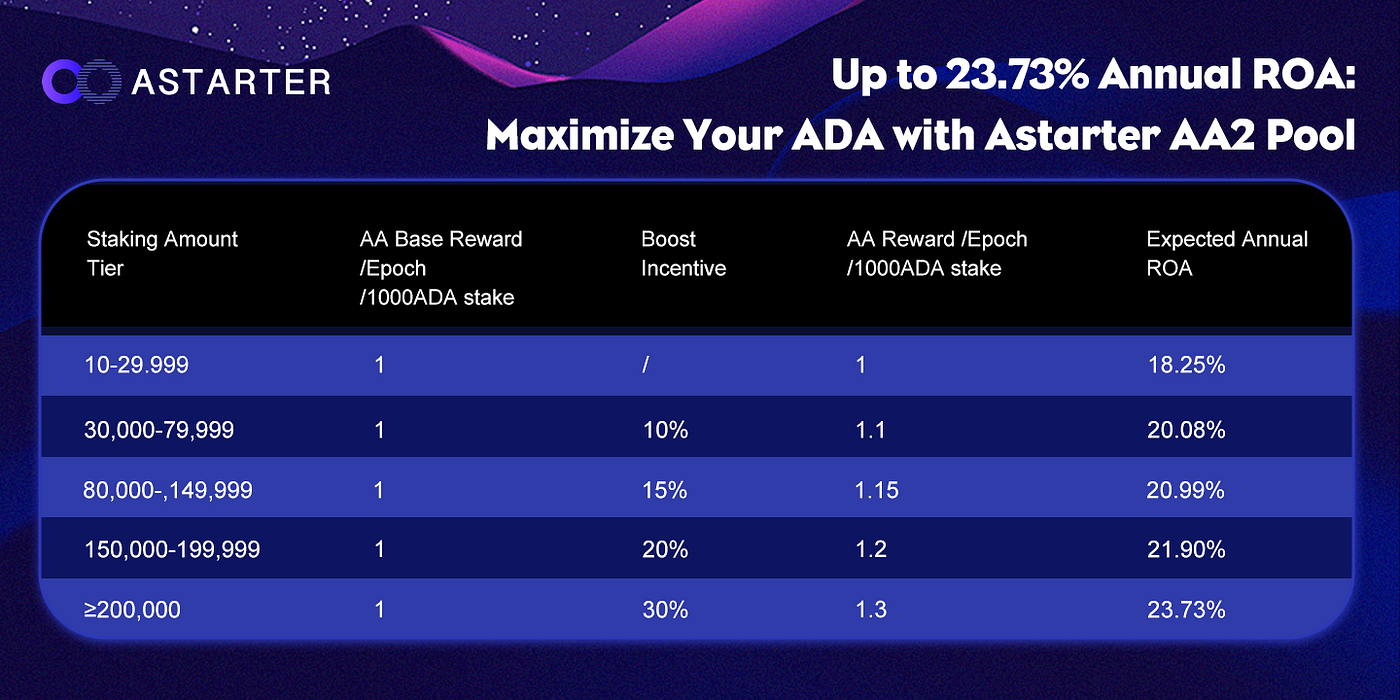 ASTARTER

Up to 23.73% Annual ROA:
Maximize Your ADA with Astarter AA2 Pool

| Staking Amount Tier | AA Base Reward /Epoch /1000ADA stake | Boost Incentive | AA Reward /Epoch /1000ADA stake | Expected Annual ROA |
|---|---|---|---|---|
| 10-29.999 | 1 | / | 1 | 18.25% |
| 30,000-79,999 | 1 | 10% | 1.1 | 20.08% |
| 80,000-,149,999 | 1 | 15% | 1.15 | 20.99% |
| 150,000-199,999 | 1 | 20% | 1.2 | 21.90% |
| ≥200,000 | 1 | 30% | 1.3 | 23.73% |